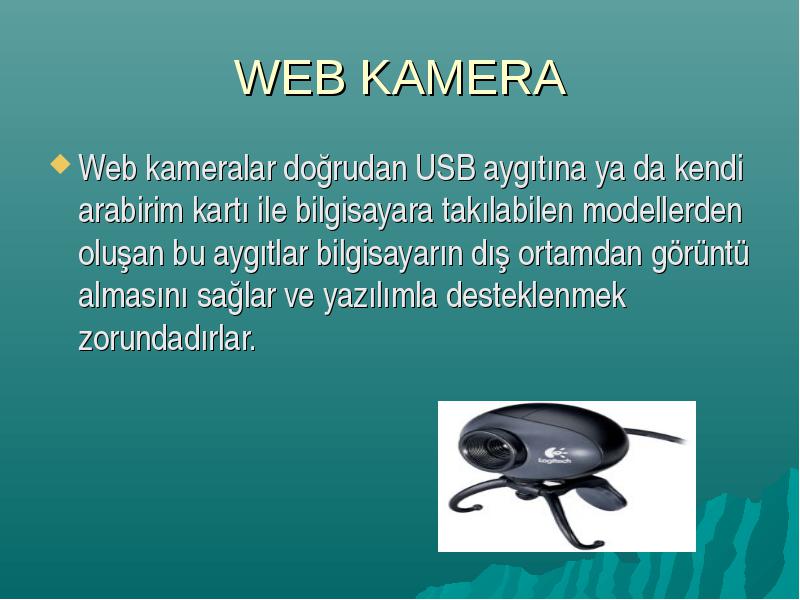 WEB KAMERA

Web kameralar doğrudan USB aygıtına ya da kendi arabirim kartı ile bilgisayara takılabilen modellerden oluşan bu aygıtlar bilgisayarın dış ortamdan görüntü almasını sağlar ve yazılımla desteklenmek zorundadırlar.

Logitech